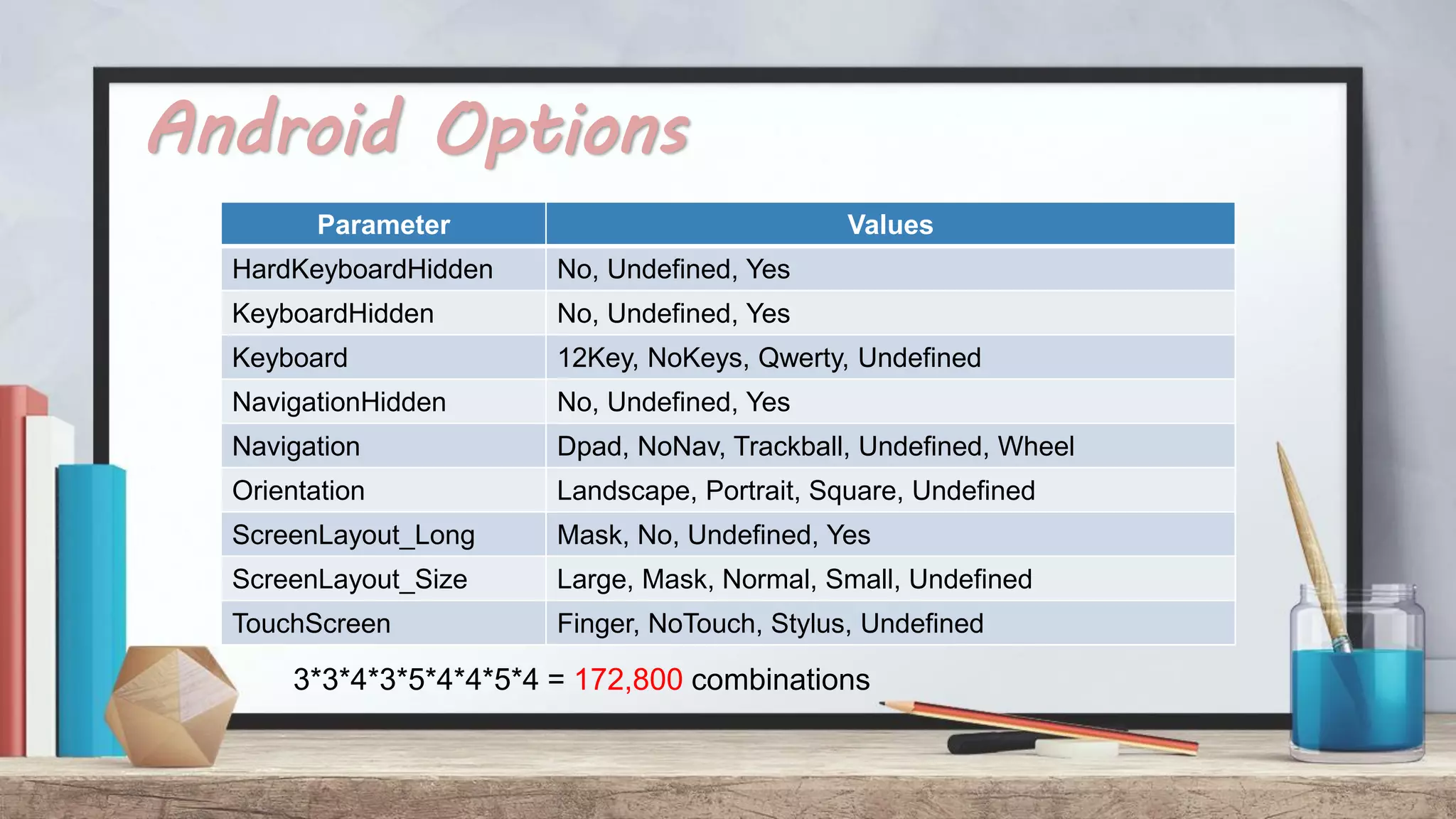 Android Options

| Parameter | Values |
|---|---|
| HardKeyboardHidden | No, Undefined, Yes |
| KeyboardHidden | No, Undefined, Yes |
| Keyboard | 12Key, NoKeys, Qwerty, Undefined |
| NavigationHidden | No, Undefined, Yes |
| Navigation | Dpad, NoNav, Trackball, Undefined, Wheel |
| Orientation | Landscape, Portrait, Square, Undefined |
| ScreenLayout_Long | Mask, No, Undefined, Yes |
| ScreenLayout_Size | Large, Mask, Normal, Small, Undefined |
| TouchScreen | Finger, NoTouch, Stylus, Undefined |

3*3*4*3*5*4*4*5*4 = 172,800 combinations